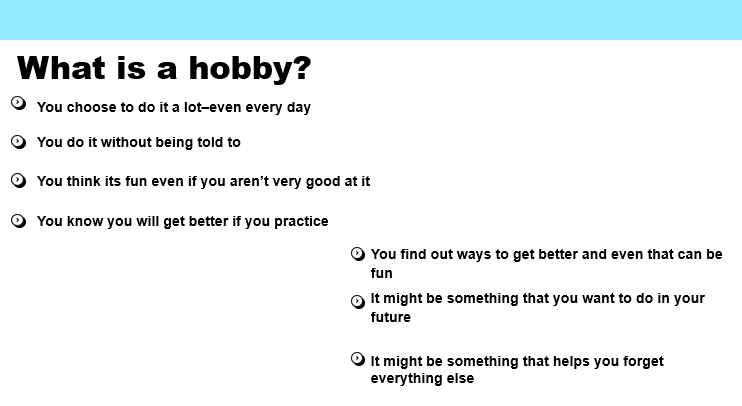 What is a hobby?

You choose to do it a lot–even every day

You do it without being told to

You think its fun even if you aren't very good at it

You know you will get better if you practice

You find out ways to get better and even that can be fun

It might be something that you want to do in your future

It might be something that helps you forget everything else